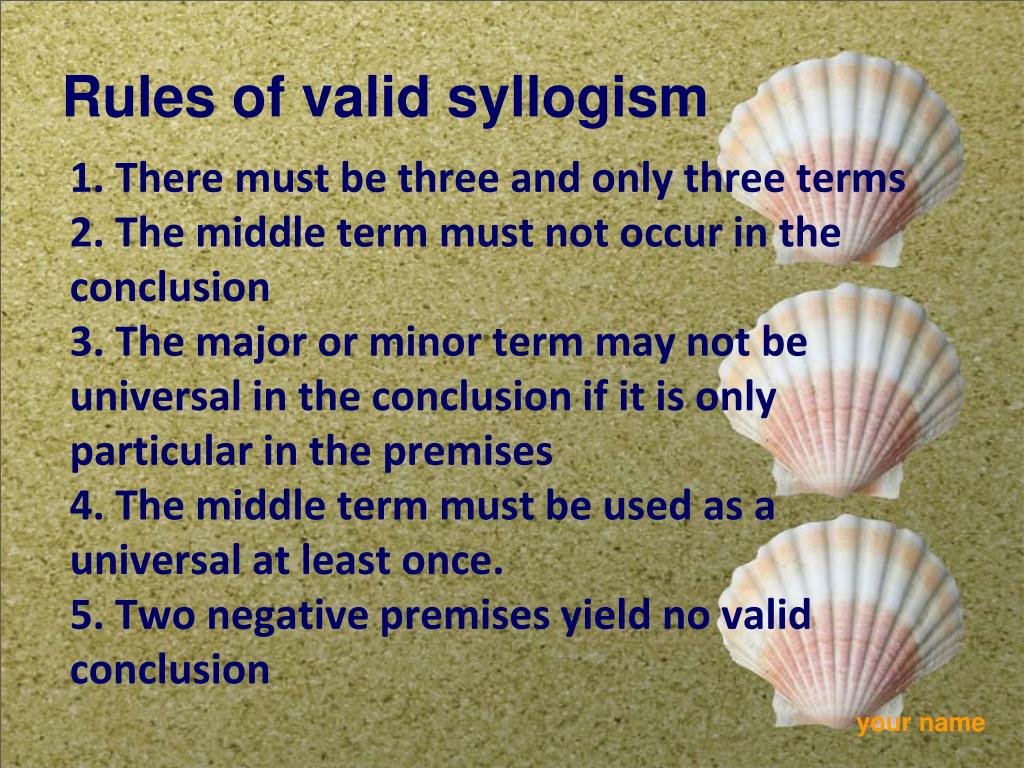 Rules of valid syllogism

1. There must be three and only three terms
2. The middle term must not occur in the conclusion
3. The major or minor term may not be universal in the conclusion if it is only particular in the premises
4. The middle term must be used as a universal at least once.
5. Two negative premises yield no valid conclusion

your name